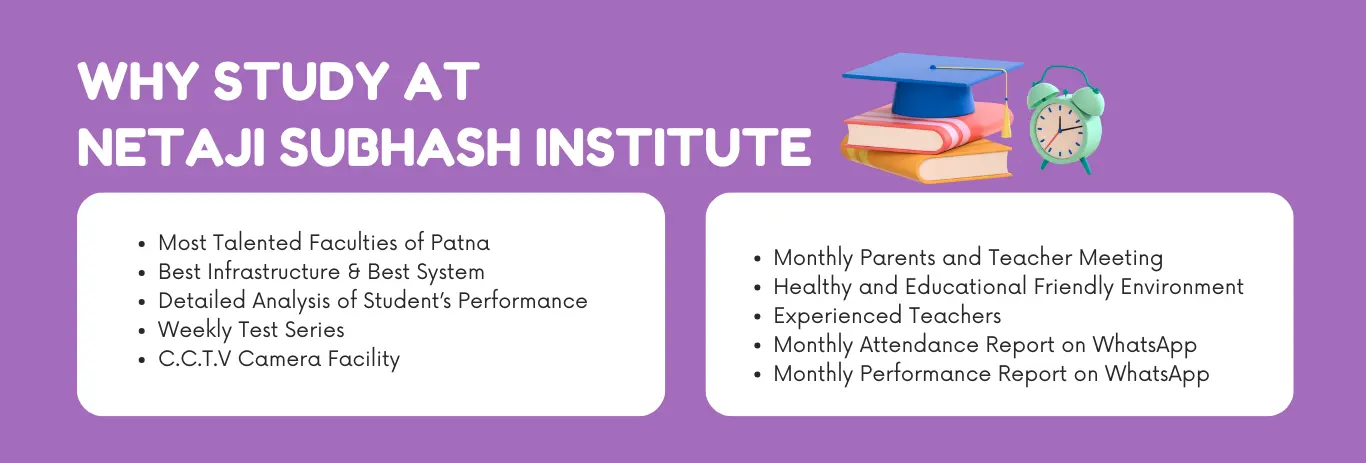 WHY STUDY AT
NETAJI SUBHASH INSTITUTE

- Most Talented Faculties of Patna
- Best Infrastructure & Best System
- Detailed Analysis of Student's Performance
- Weekly Test Series
- C.C.T.V Camera Facility

- Monthly Parents and Teacher Meeting
- Healthy and Educational Friendly Environment
- Experienced Teachers
- Monthly Attendance Report on WhatsApp
- Monthly Performance Report on WhatsApp